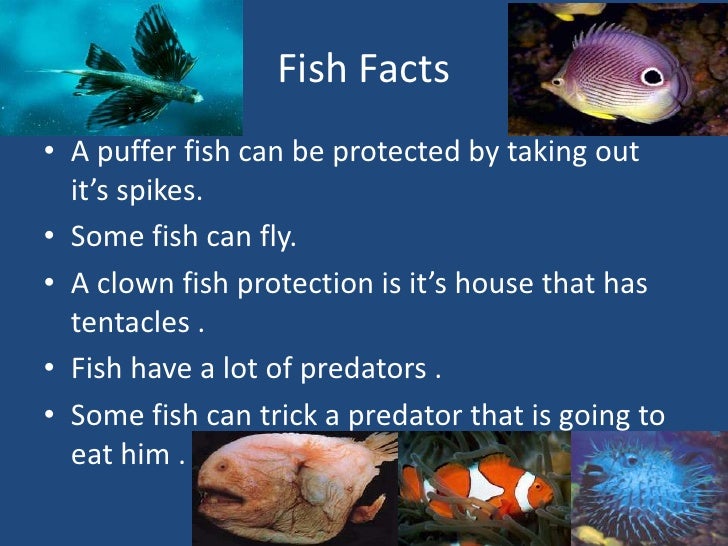 Fish Facts

• A puffer fish can be protected by taking out it’s spikes.

• Some fish can fly.

• A clown fish protection is it’s house that has tentacles .

• Fish have a lot of predators .

• Some fish can trick a predator that is going to eat him .